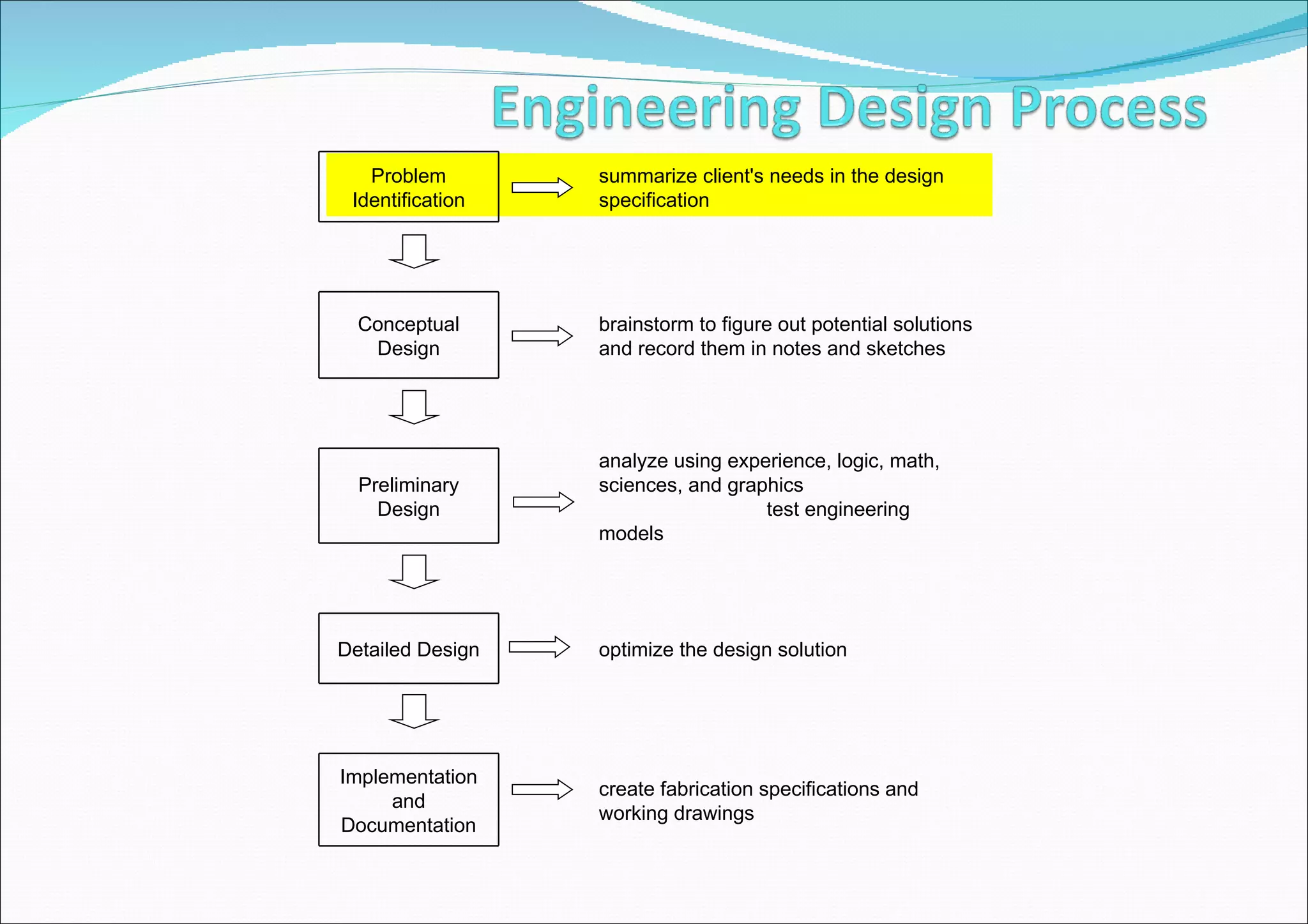 Engineering Design Process

Problem Identification

summarize client's needs in the design specification

Conceptual Design

brainstorm to figure out potential solutions and record them in notes and sketches

Preliminary Design

analyze using experience, logic, math, sciences, and graphics test engineering models

Detailed Design

optimize the design solution

Implementation and Documentation

create fabrication specifications and working drawings